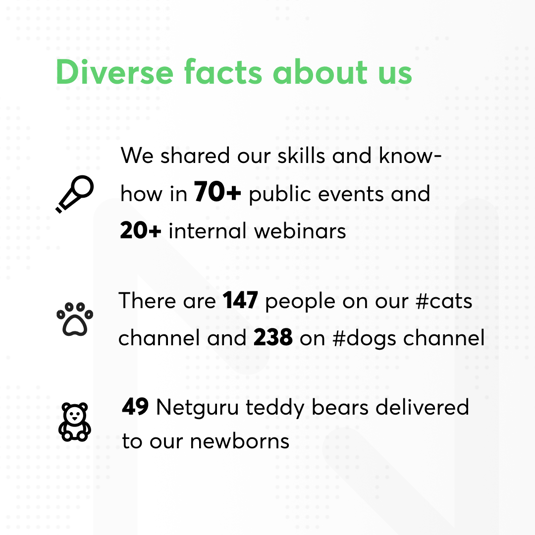 Diverse facts about us

We shared our skills and know-how in 70+ public events and 20+ internal webinars

There are 147 people on our #cats channel and 238 on #dogs channel

49 Netguru teddy bears delivered to our newborns